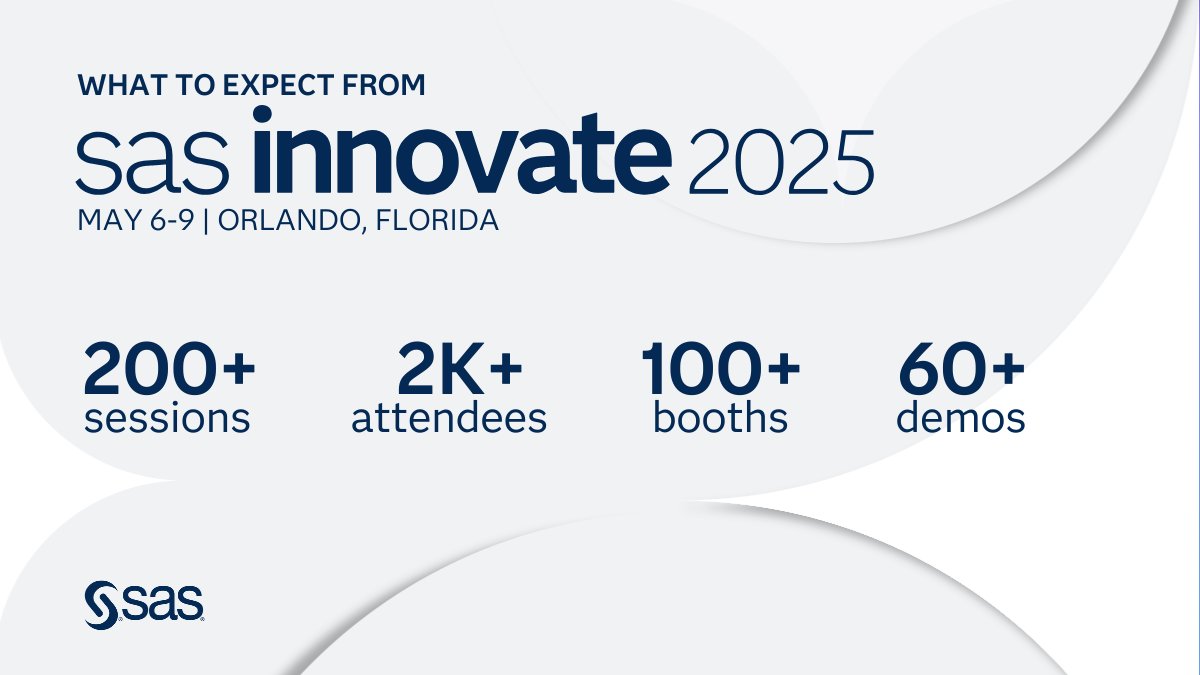 WHAT TO EXPECT FROM

sas innovate 2025

MAY 6-9 | ORLANDO, FLORIDA

200+ sessions

2K+ attendees

100+ booths

60+ demos

sas